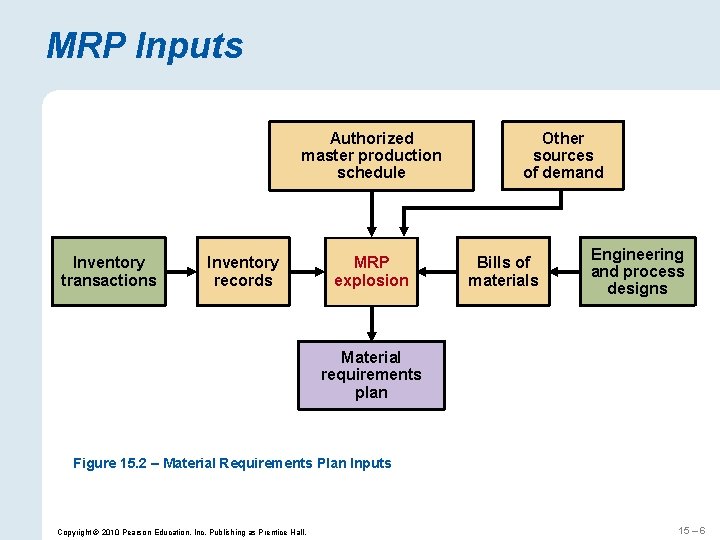 MRP Inputs

Authorized master production schedule

Other sources of demand

Inventory transactions

Inventory records

MRP explosion

Bills of materials

Engineering and process designs

Material requirements plan

Figure 15.2 – Material Requirements Plan Inputs

Copyright © 2010 Pearson Education, Inc. Publishing as Prentice Hall.

15 – 6